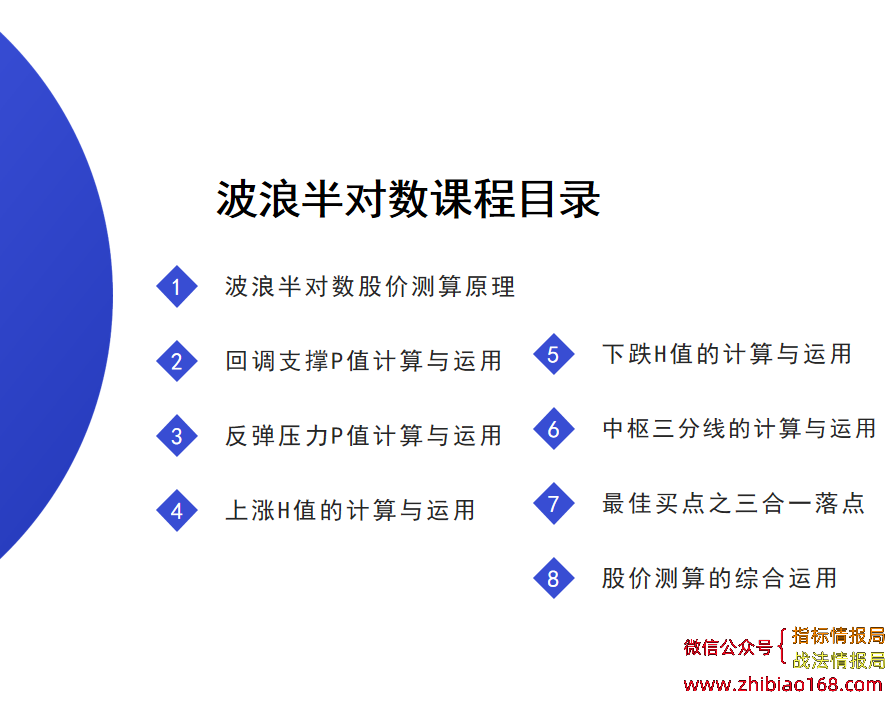 波浪半对数课程目录

1 波浪半对数股价测算原理

2 回调支撑P值计算与运用

3 反弹压力P值计算与运用

4 上涨H值的计算与运用

5 下跌H值的计算与运用

6 中枢三分线的计算与运用

7 最佳买点之三合一落点

8 股价测算的综合运用

微信公众号 指标情报局 战法情报局

www.zhibiao168.com